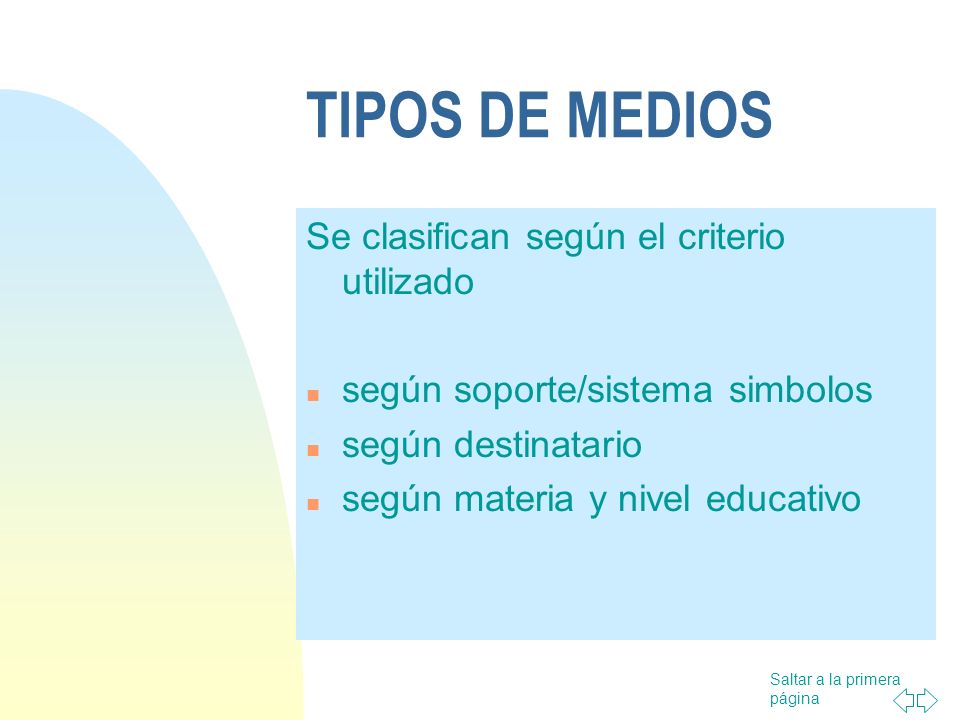 TIPOS DE MEDIOS

Se clasifican según el criterio utilizado

- según soporte/sistema simbolos
- según destinatario
- según materia y nivel educativo

Saltar a la primera página